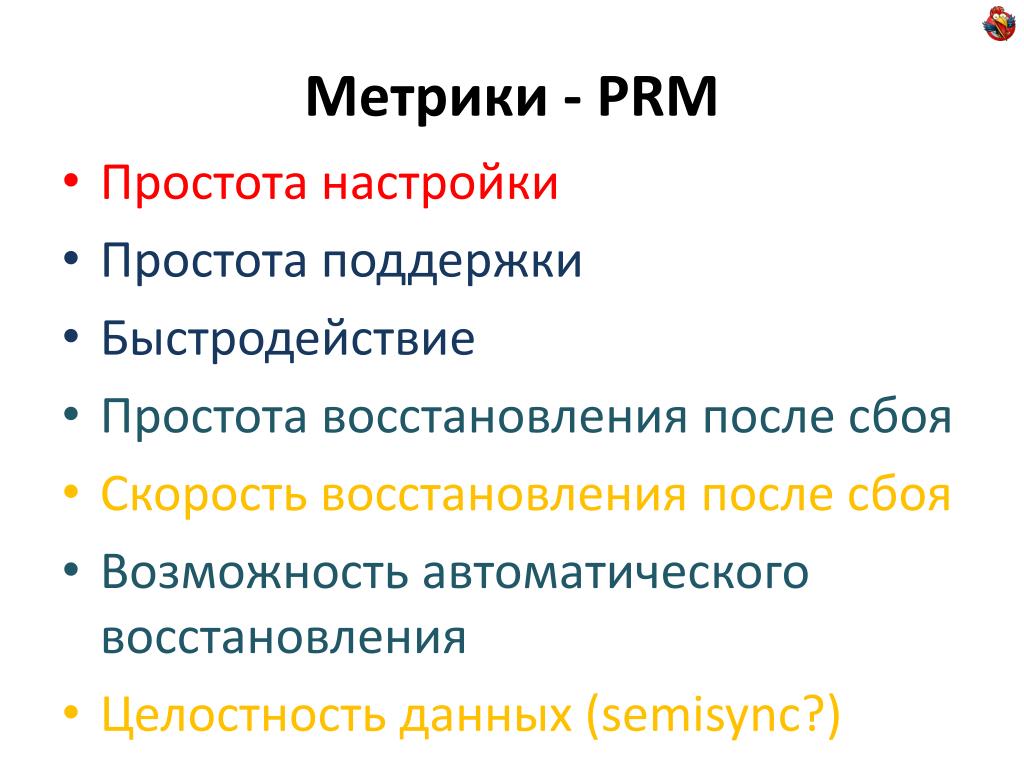 Метрики - PRM

• Простота настройки
• Простота поддержки
• Быстродействие
• Простота восстановления после сбоя
• Скорость восстановления после сбоя
• Возможность автоматического восстановления
• Целостность данных (semisync?)